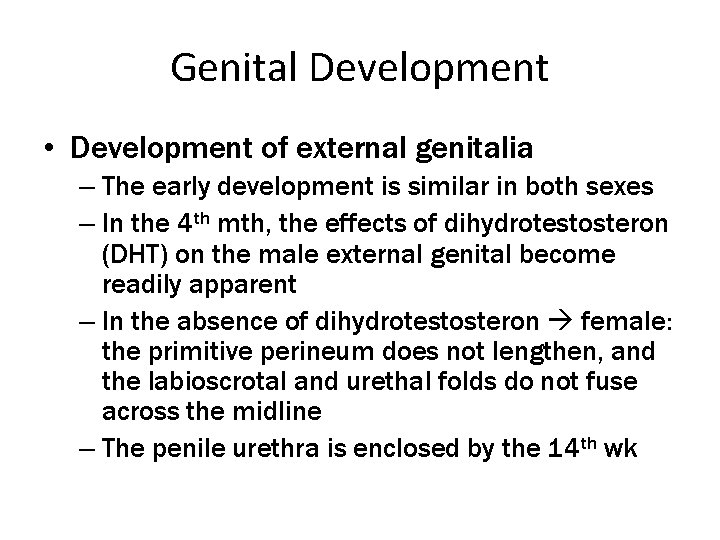 Genital Development

• Development of external genitalia
– The early development is similar in both sexes
– In the 4th mth, the effects of dihydrotestosteron (DHT) on the male external genital become readily apparent
– In the absence of dihydrotestosteron → female: the primitive perineum does not lengthen, and the labioscrotal and urethal folds do not fuse across the midline
– The penile urethra is enclosed by the 14th wk